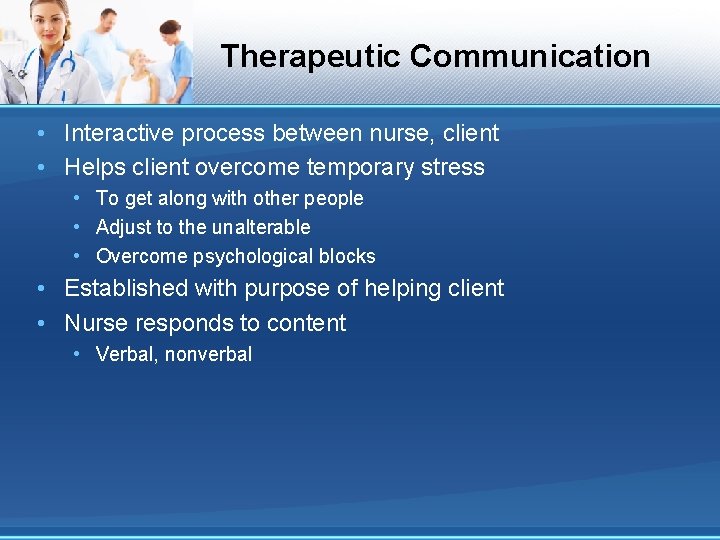 Therapeutic Communication

• Interactive process between nurse, client
• Helps client overcome temporary stress
  • To get along with other people
  • Adjust to the unalterable
  • Overcome psychological blocks
• Established with purpose of helping client
• Nurse responds to content
  • Verbal, nonverbal